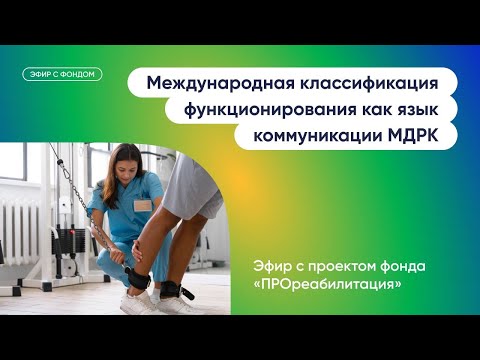 ЭФИР С ФОНДОМ

Международная классификация функционирования как язык коммуникации МДРК

Эфир с проектом фонда «ПРОреабилитация»